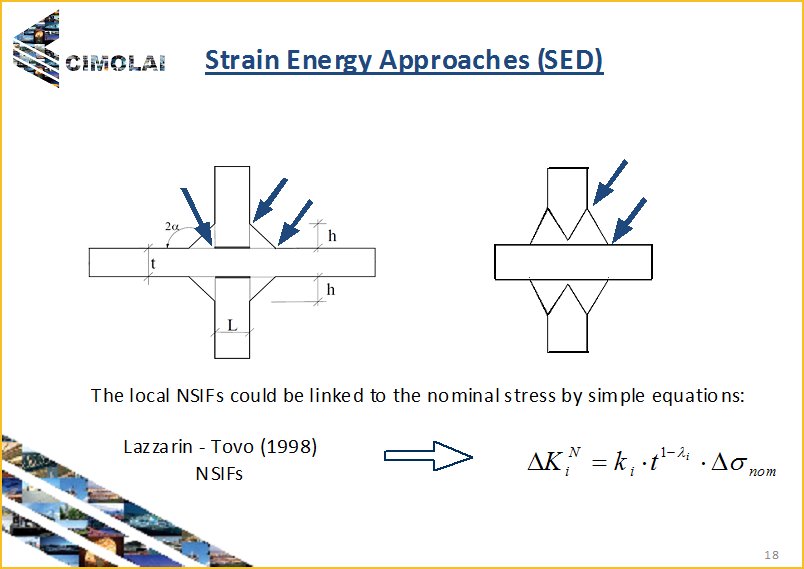 CIMOLAI

Strain Energy Approaches (SED)

$2\alpha$

h

t

h

L

The local NSIFs could be linked to the nominal stress by simple equations:

Lazzarin - Tovo (1998)
NSIFs

$\Delta K_i^N = k_i \cdot t^{1-\lambda_i} \cdot \Delta\sigma_{nom}$

18